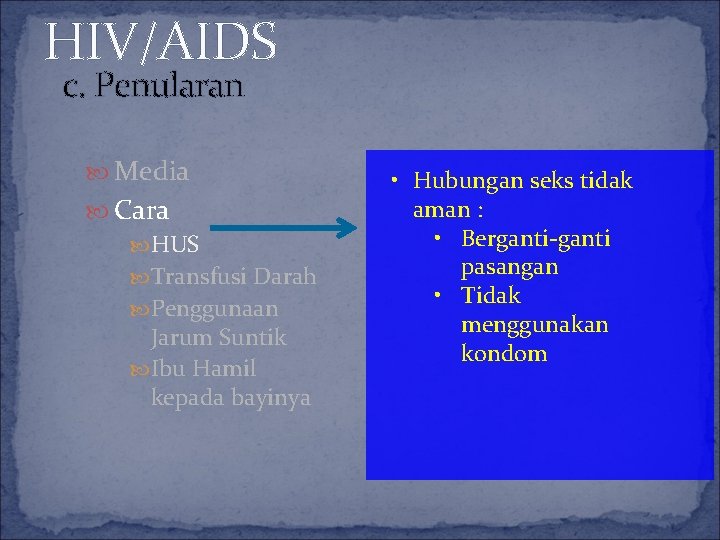 HIV/AIDS
c. Penularan

Media
Cara
HUS
Transfusi Darah
Penggunaan Jarum Suntik
Ibu Hamil kepada bayinya

• Hubungan seks tidak aman :
• Berganti-ganti pasangan
• Tidak menggunakan kondom